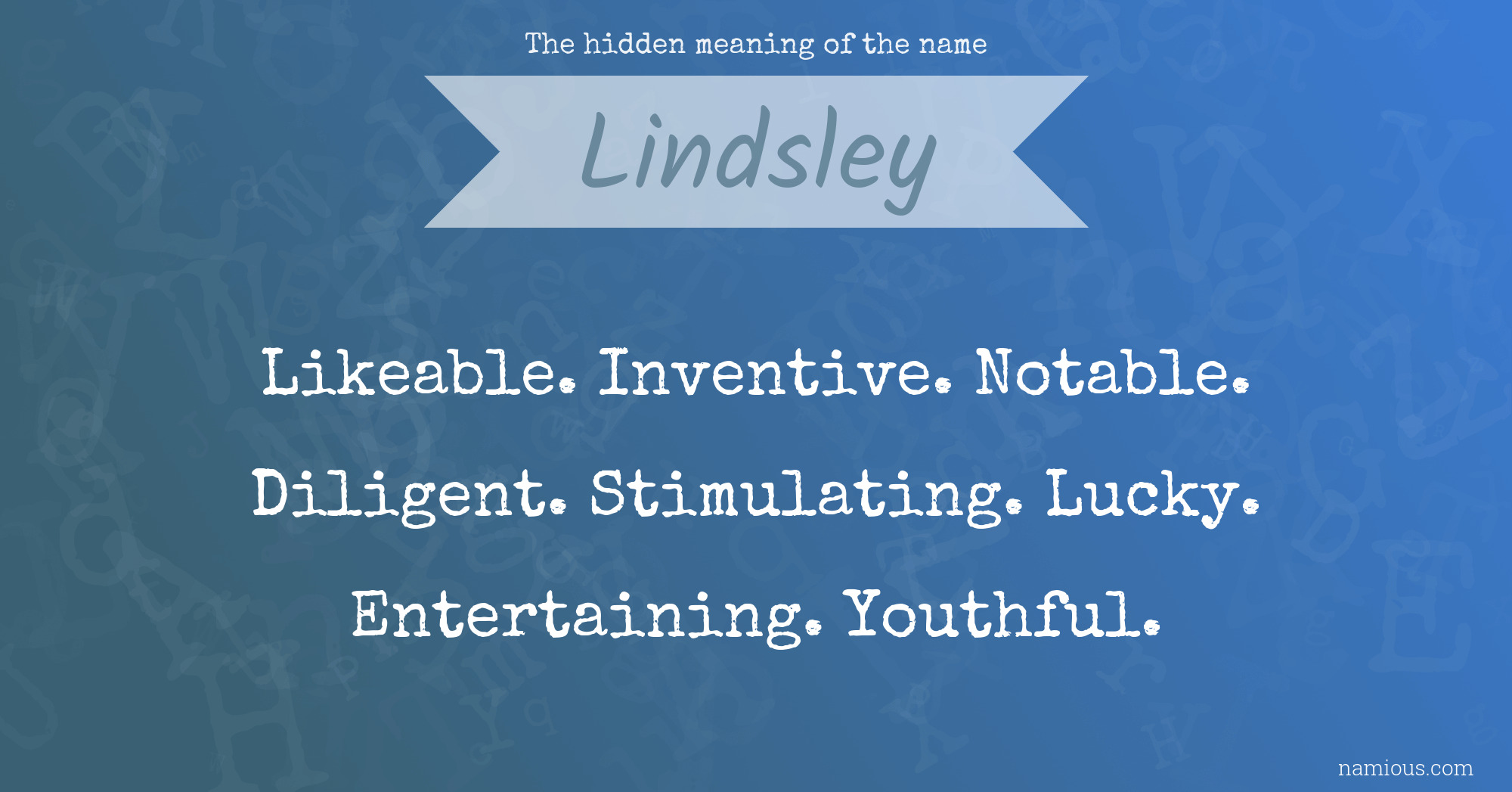 The hidden meaning of the name

Lindsley

Likeable. Inventive. Notable. Diligent. Stimulating. Lucky. Entertaining. Youthful.

namious.com